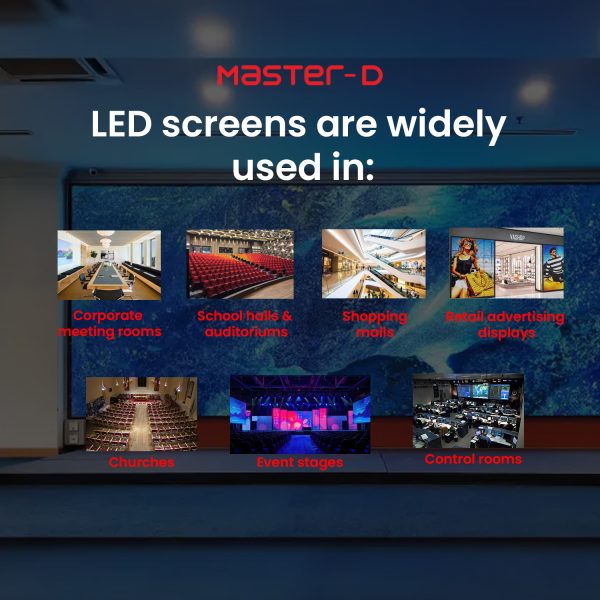 MASTER-D

LED screens are widely used in:

Corporate meeting rooms

School halls & auditoriums

Shopping malls

Retail advertising displays

Churches

Event stages

Control rooms